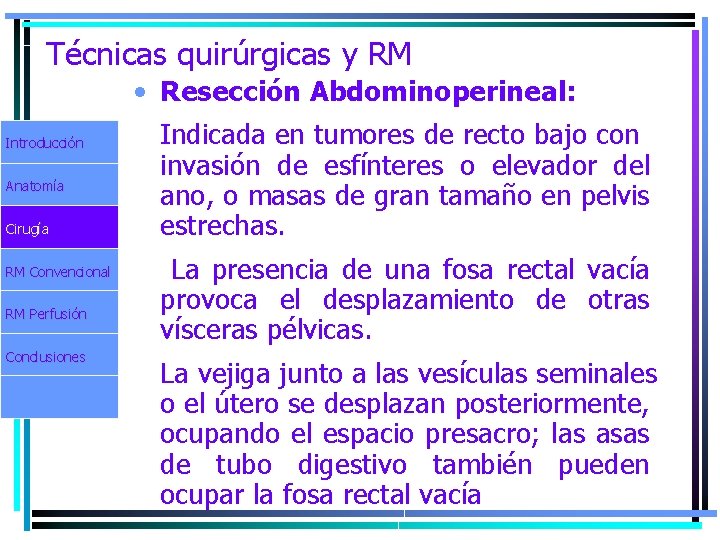 Técnicas quirúrgicas y RM

Introducción

Anatomía

Cirugía

RM Convencional

RM Perfusión

Conclusiones

• Resección Abdominoperineal:

Indicada en tumores de recto bajo con invasión de esfínteres o elevador del ano, o masas de gran tamaño en pelvis estrechas.

La presencia de una fosa rectal vacía provoca el desplazamiento de otras vísceras pélvicas.

La vejiga junto a las vesículas seminales o el útero se desplazan posteriormente, ocupando el espacio presacro; las asas de tubo digestivo también pueden ocupar la fosa rectal vacía